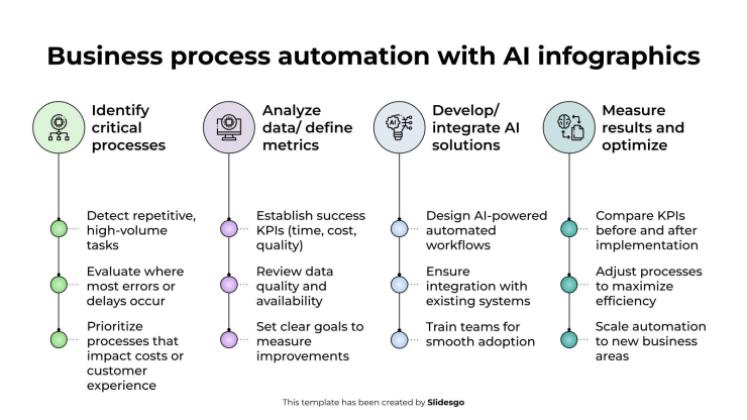 Business process automation with AI infographics

Identify critical processes

Detect repetitive, high-volume tasks

Evaluate where most errors or delays occur

Prioritize processes that impact costs or customer experience

Analyze data/ define metrics

Establish success KPIs (time, cost, quality)

Review data quality and availability

Set clear goals to measure improvements

Develop/ integrate AI solutions

Design AI-powered automated workflows

Ensure integration with existing systems

Train teams for smooth adoption

Measure results and optimize

Compare KPIs before and after implementation

Adjust processes to maximize efficiency

Scale automation to new business areas

This template has been created by Slidesgo